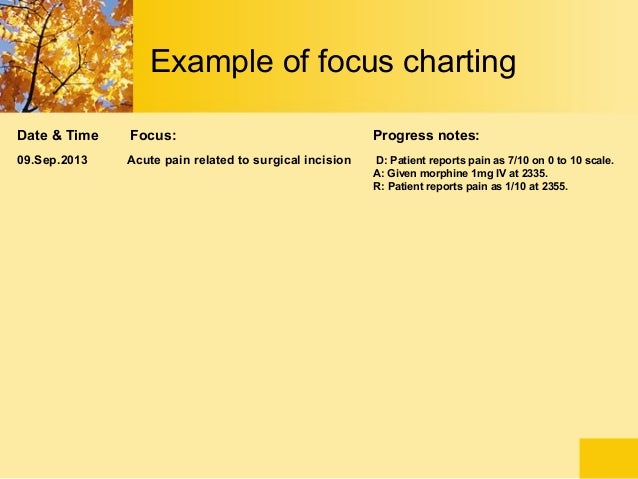 Example of focus charting

| Date & Time | Focus: | Progress notes: |
|---|---|---|
| 09.Sep.2013 | Acute pain related to surgical incision | D: Patient reports pain as 7/10 on 0 to 10 scale. A: Given morphine 1mg IV at 2335. R: Patient reports pain as 1/10 at 2355. |